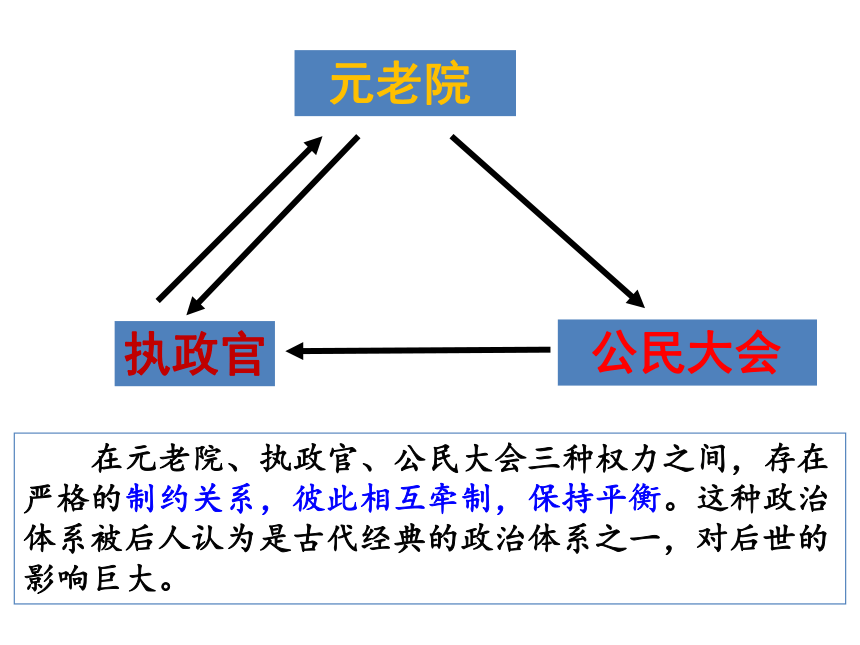 元老院

执政官

公民大会

在元老院、执政官、公民大会三种权力之间，存在严格的制约关系，彼此相互牵制，保持平衡。这种政治体系被后人认为是古代经典的政治体系之一，对后世的影响巨大。